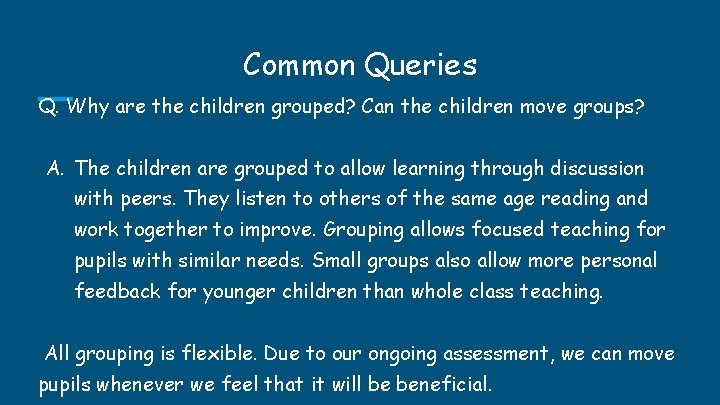 Common Queries

Q. Why are the children grouped? Can the children move groups?

A. The children are grouped to allow learning through discussion with peers. They listen to others of the same age reading and work together to improve. Grouping allows focused teaching for pupils with similar needs. Small groups also allow more personal feedback for younger children than whole class teaching.

All grouping is flexible. Due to our ongoing assessment, we can move pupils whenever we feel that it will be beneficial.